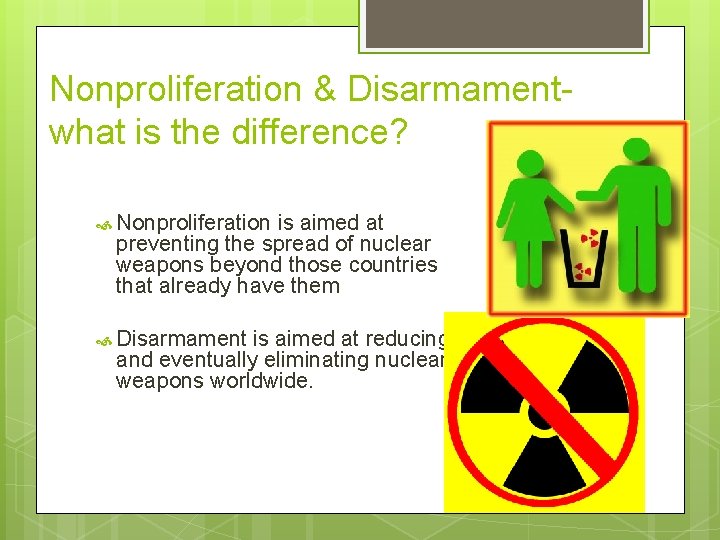 Nonproliferation & Disarmament- what is the difference?

Nonproliferation is aimed at preventing the spread of nuclear weapons beyond those countries that already have them

Disarmament is aimed at reducing and eventually eliminating nuclear weapons worldwide.